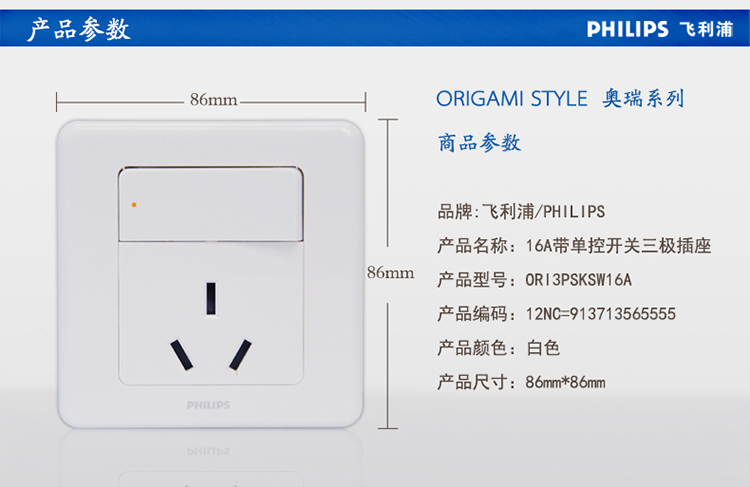 产品参数

PHILIPS 飞利浦

86mm

86mm

PHILIPS

ORIGAMI STYLE 奥瑞系列

商品参数

品牌:飞利浦/PHILIPS

产品名称：16A带单控开关三极插座

产品型号：ORI3PSKSW16A

产品编码：12NC=913713565555

产品颜色：白色

产品尺寸：86mm*86mm